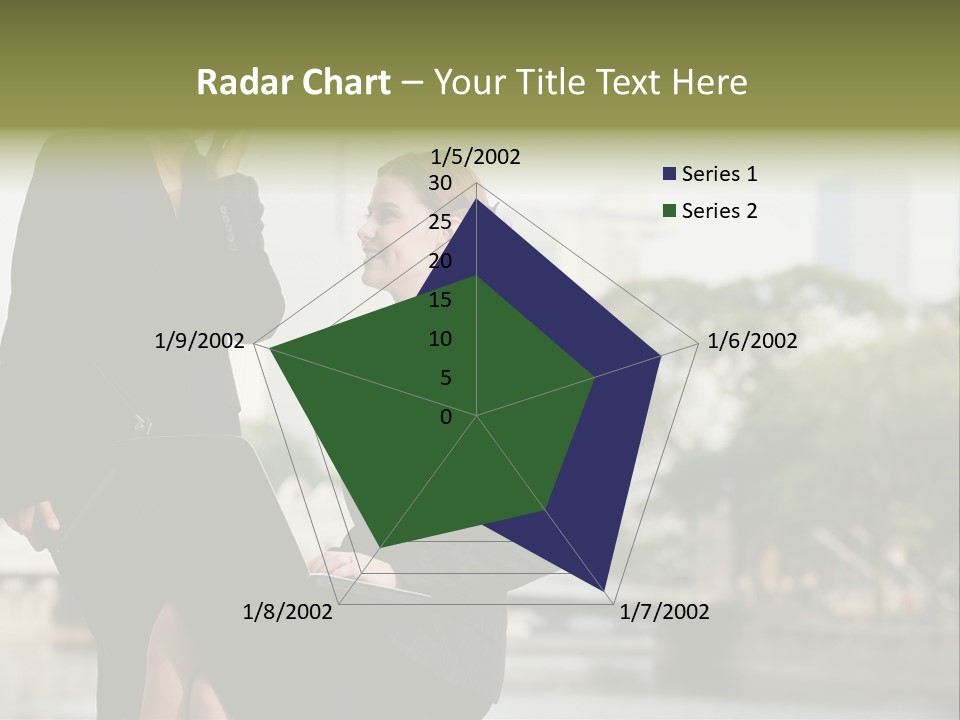 Radar Chart – Your Title Text Here

1/5/2002
30
25
20
15
10
5
0
1/6/2002
1/7/2002
1/8/2002
1/9/2002

Series 1
Series 2